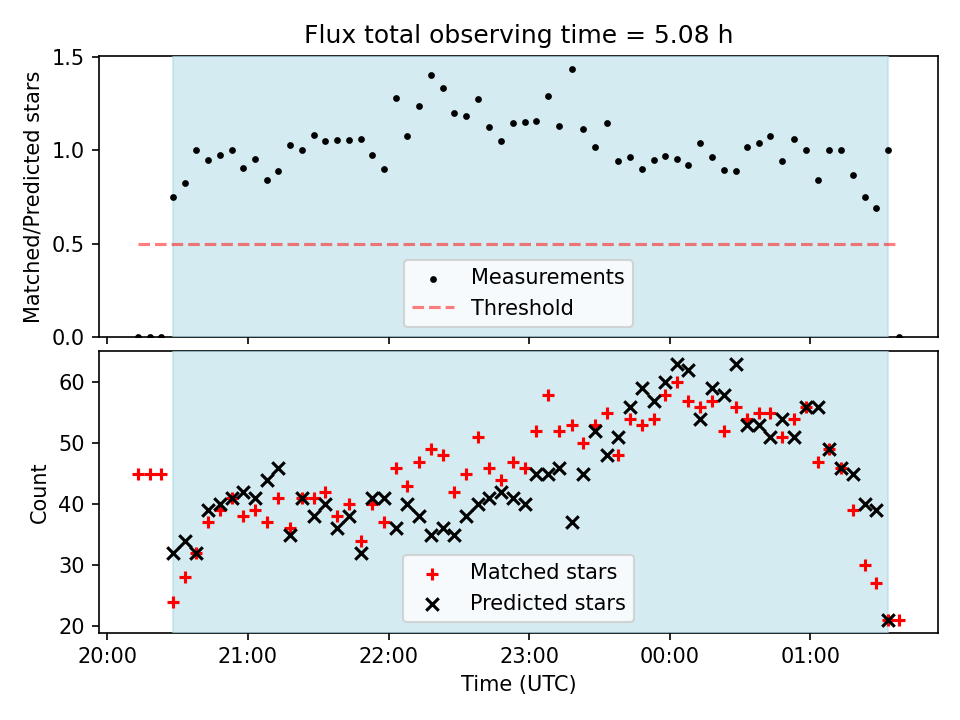 Flux total observing time = 5.08 h

Matched/Predicted stars

1.5
1.0
0.5
0.0

Measurements
Threshold

Count

60
50
40
30
20

Matched stars
Predicted stars

20:00 21:00 22:00 23:00 00:00 01:00

Time (UTC)